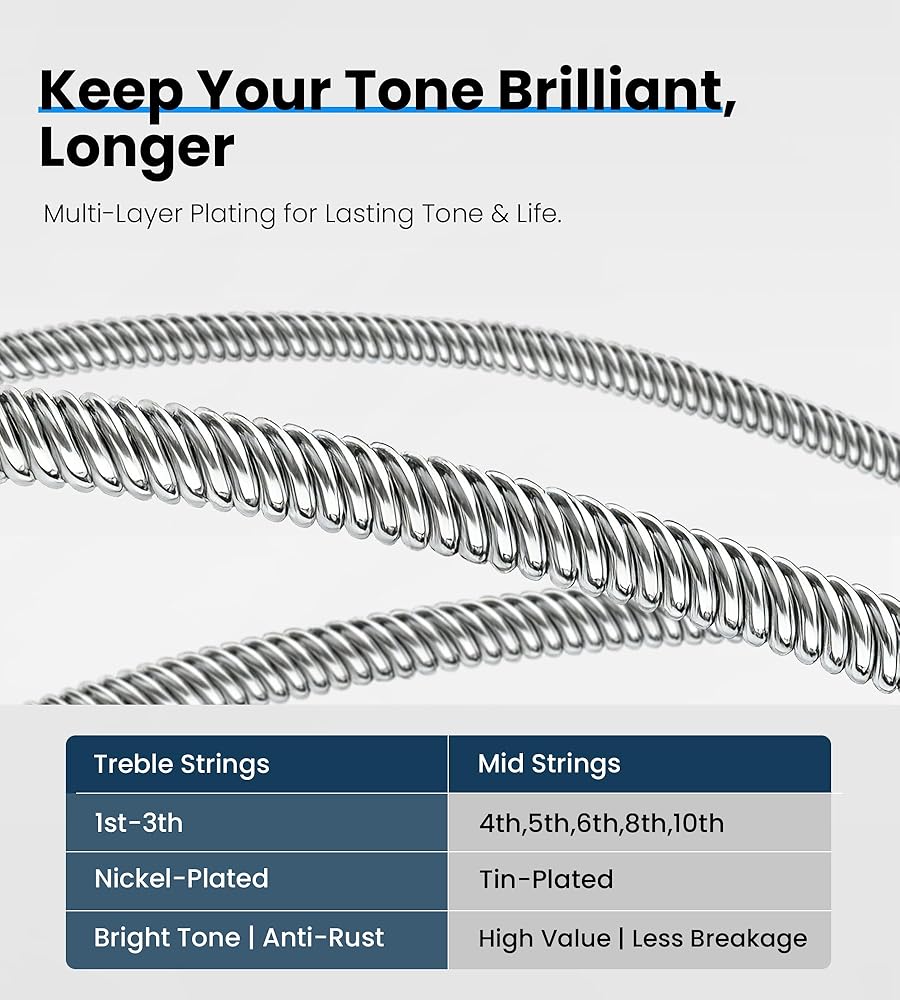 Keep Your Tone Brilliant, Longer

Multi-Layer Plating for Lasting Tone & Life.

| Treble Strings | Mid Strings |
|---|---|
| 1st-3th | 4th,5th,6th,8th,10th |
| Nickel-Plated | Tin-Plated |
| Bright Tone \| Anti-Rust | High Value \| Less Breakage |